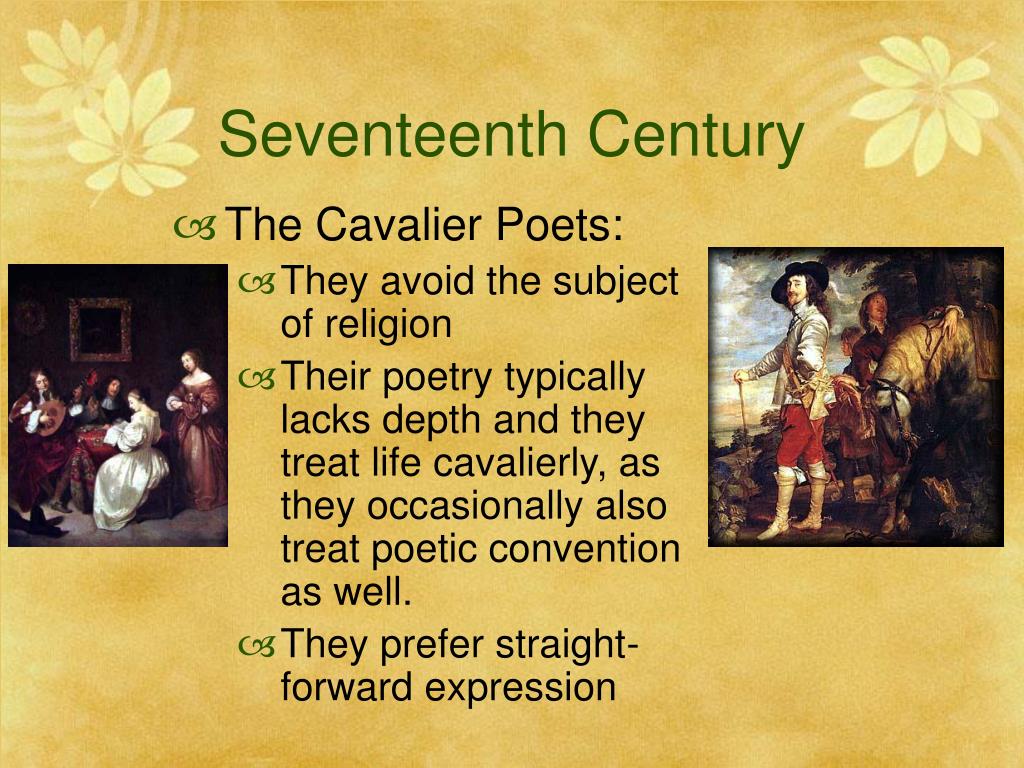 Seventeenth Century

The Cavalier Poets:

They avoid the subject of religion

Their poetry typically lacks depth and they treat life cavalierly, as they occasionally also treat poetic convention as well.

They prefer straight-forward expression